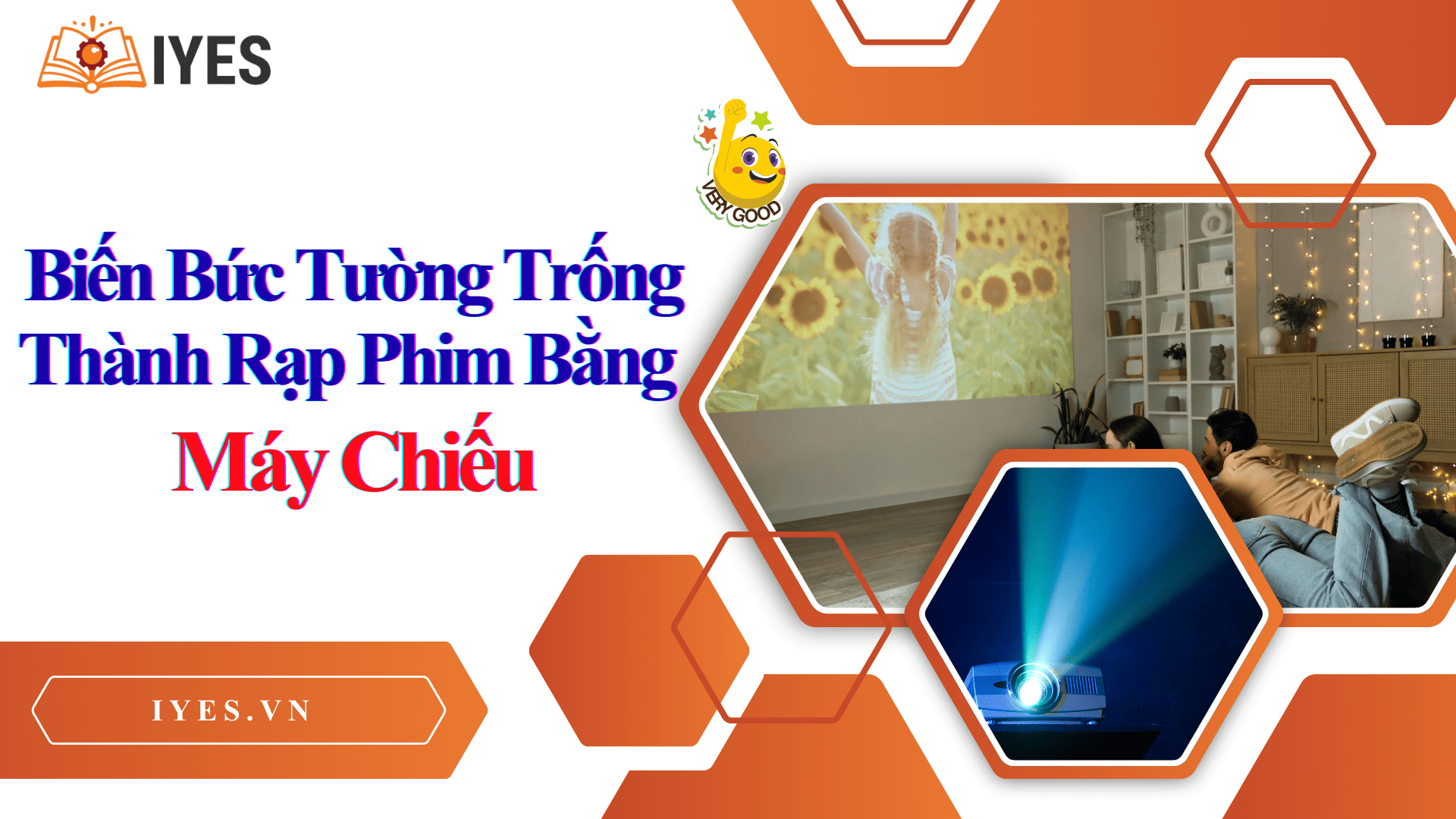 IYES

VERY GOOD

Biến Bức Tường Trống Thành Rạp Phim Bằng Máy Chiếu

IYES.VN